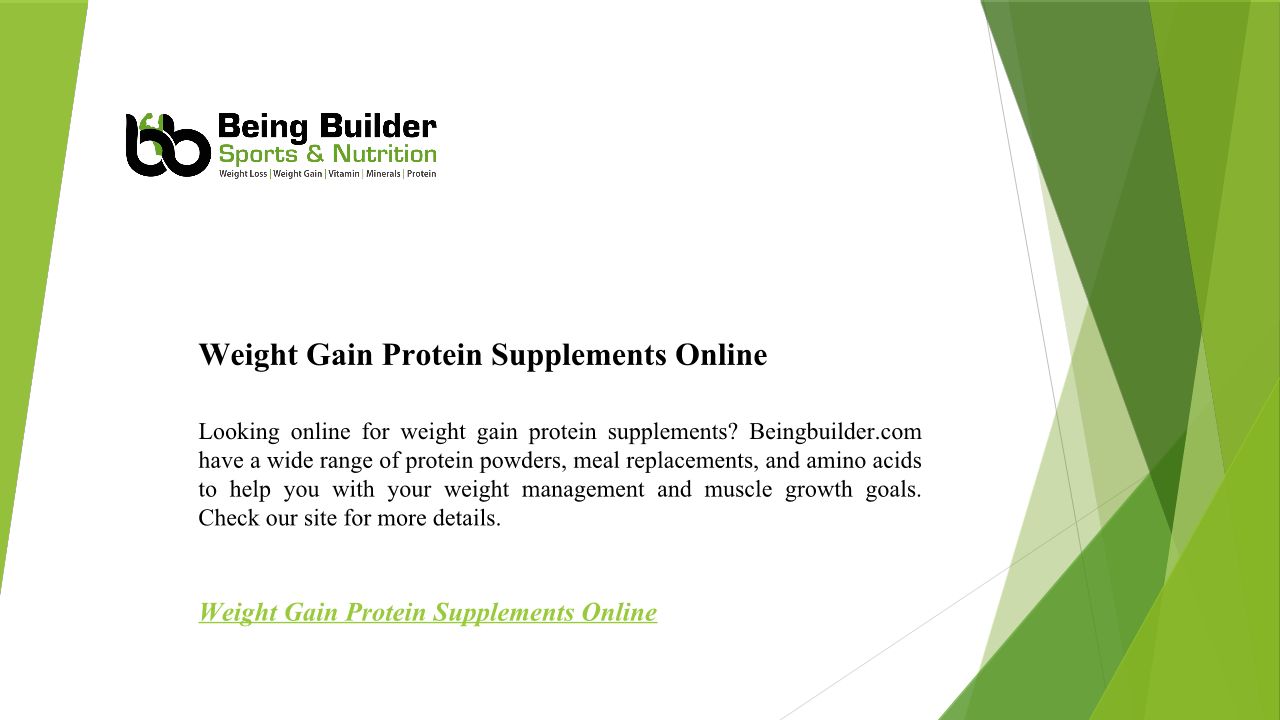 Being Builder
Sports & Nutrition
Weight Loss | Weight Gain | Vitamin | Minerals | Protein

Weight Gain Protein Supplements Online

Looking online for weight gain protein supplements? Beingbuilder.com have a wide range of protein powders, meal replacements, and amino acids to help you with your weight management and muscle growth goals. Check our site for more details.

Weight Gain Protein Supplements Online